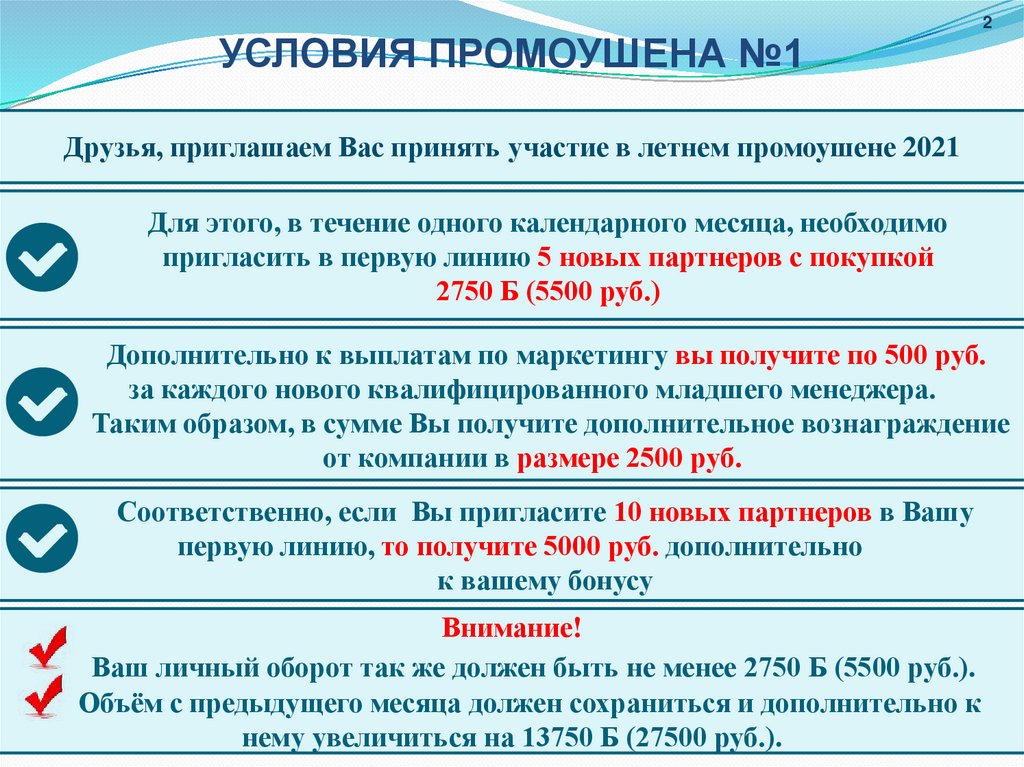 2

УСЛОВИЯ ПРОМОУШЕНА №1

Друзья, приглашаем Вас принять участие в летнем промоушене 2021

Для этого, в течение одного календарного месяца, необходимо пригласить в первую линию 5 новых партнеров с покупкой 2750 Б (5500 руб.)

Дополнительно к выплатам по маркетингу вы получите по 500 руб. за каждого нового квалифицированного младшего менеджера. Таким образом, в сумме Вы получите дополнительное вознаграждение от компании в размере 2500 руб.

Соответственно, если Вы пригласите 10 новых партнеров в Вашу первую линию, то получите 5000 руб. дополнительно к вашему бонусу

Внимание!
Ваш личный оборот так же должен быть не менее 2750 Б (5500 руб.).
Объём с предыдущего месяца должен сохраниться и дополнительно к нему увеличиться на 13750 Б (27500 руб.).